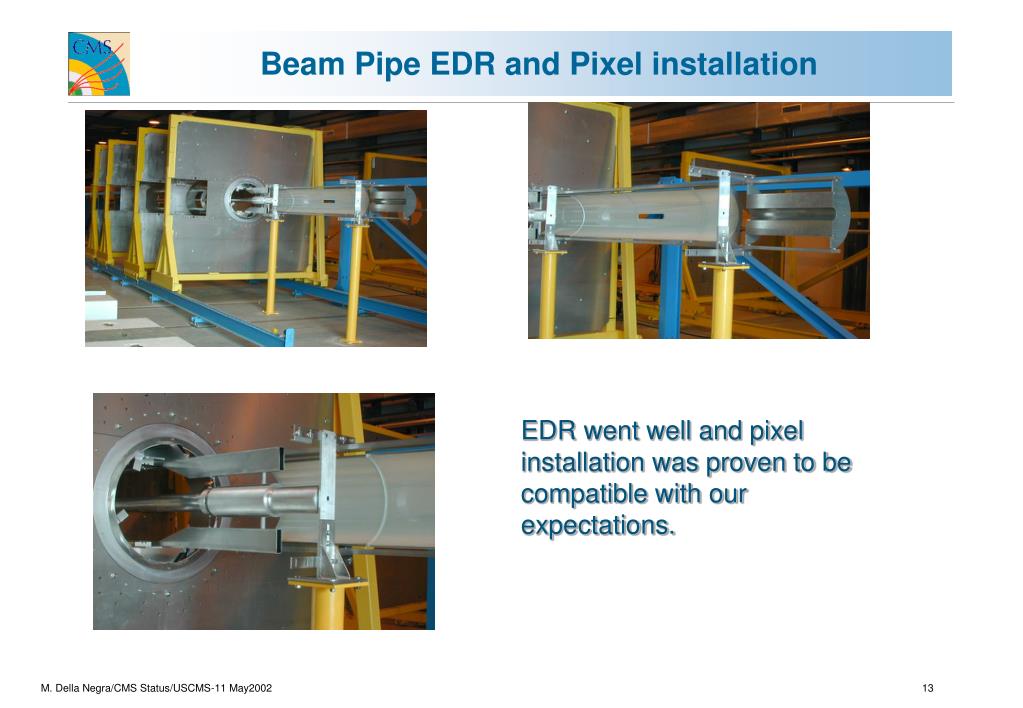 CMS

Beam Pipe EDR and Pixel installation

EDR went well and pixel installation was proven to be compatible with our expectations.

M. Della Negra/CMS Status/USCMS-11 May2002

13